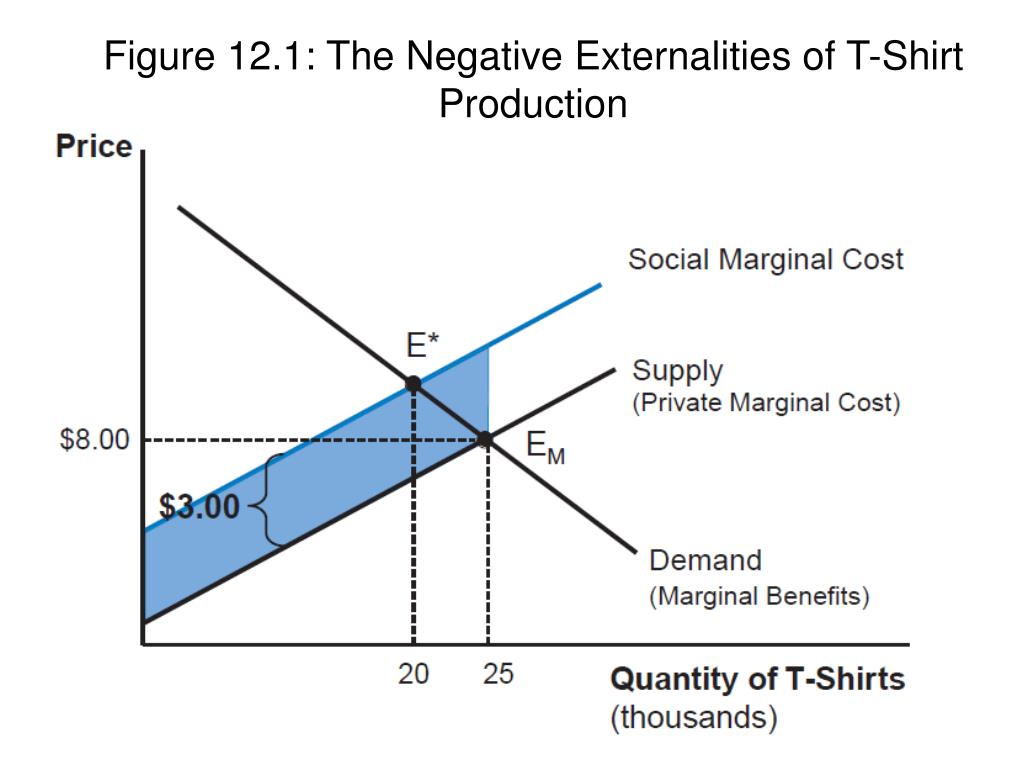 Figure 12.1: The Negative Externalities of T-Shirt Production

Price

Social Marginal Cost

E*

Supply
(Private Marginal Cost)

$8.00

$E_M$

$3.00

Demand
(Marginal Benefits)

20

25

Quantity of T-Shirts
(thousands)